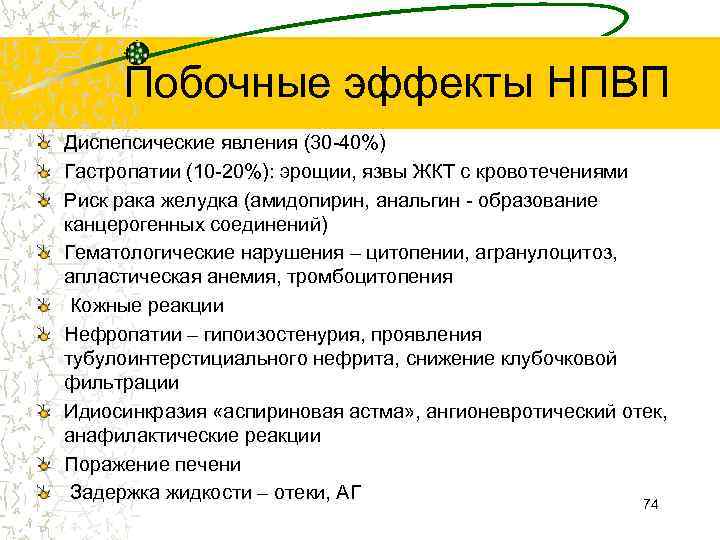 Побочные эффекты НПВП

Диспепсические явления (30-40%)

Гастропатии (10-20%): эрощии, язвы ЖКТ с кровотечениями

Риск рака желудка (амидопирин, анальгин - образование канцерогенных соединений)

Гематологические нарушения – цитопении, агранулоцитоз, апластическая анемия, тромбоцитопения

Кожные реакции

Нефропатии – гипоизостенурия, проявления тубулоинтерстициального нефрита, снижение клубочковой фильтрации

Идиосинкразия «аспириновая астма», ангионевротический отек, анафилактические реакции

Поражение печени

Задержка жидкости – отеки, АГ

74